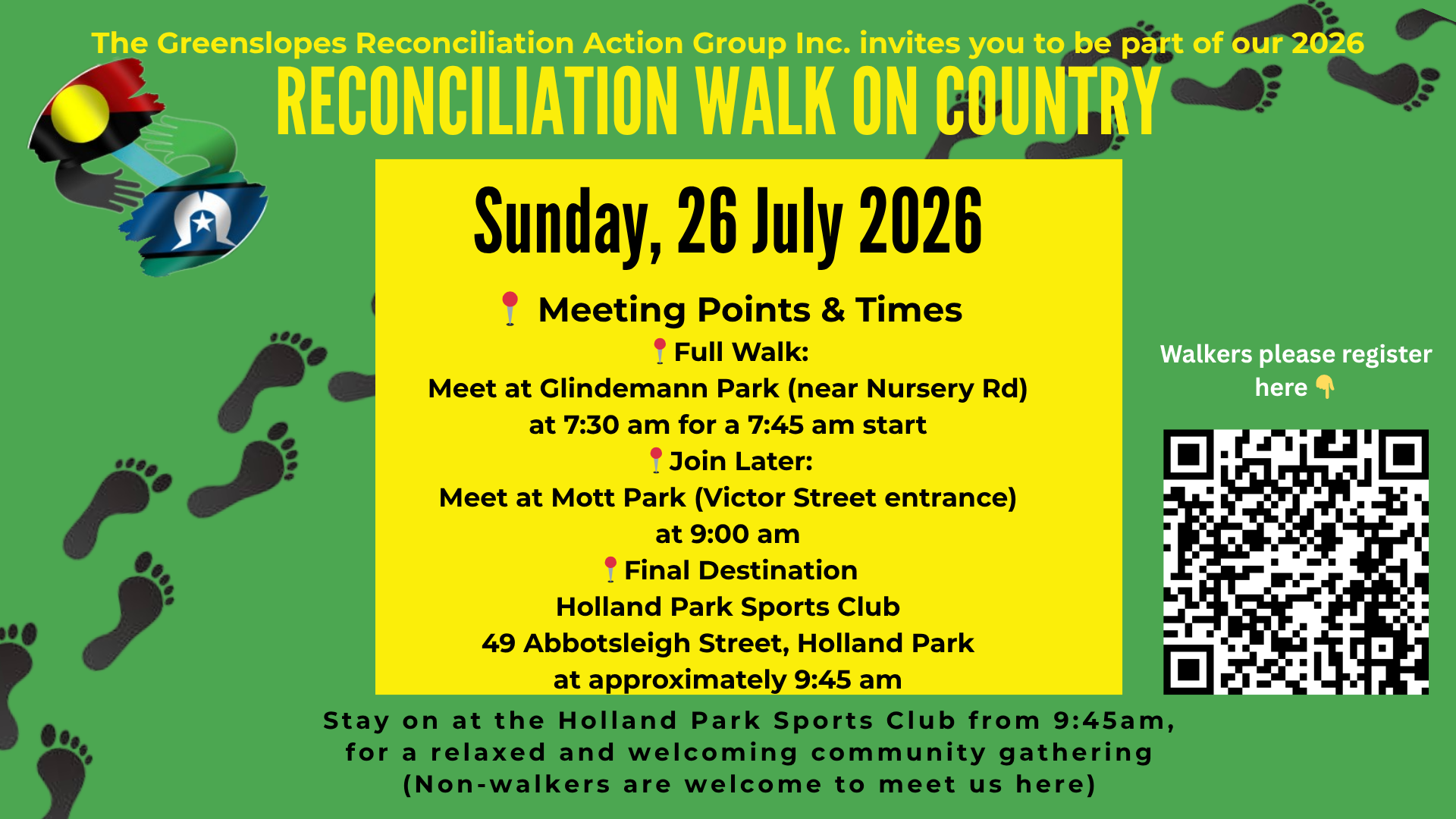 The Greenslopes Reconciliation Action Group Inc. invites you to be part of our 2026

RECONCILIATION WALK ON COUNTRY

Sunday, 26 July 2026

📍 Meeting Points & Times

📍Full Walk:
Meet at Glindemann Park (near Nursery Rd)
at 7:30 am for a 7:45 am start

📍Join Later:
Meet at Mott Park (Victor Street entrance)
at 9:00 am

📍Final Destination
Holland Park Sports Club
49 Abbotsleigh Street, Holland Park
at approximately 9:45 am

Walkers please register here 👇

Stay on at the Holland Park Sports Club from 9:45am, for a relaxed and welcoming community gathering (Non-walkers are welcome to meet us here)